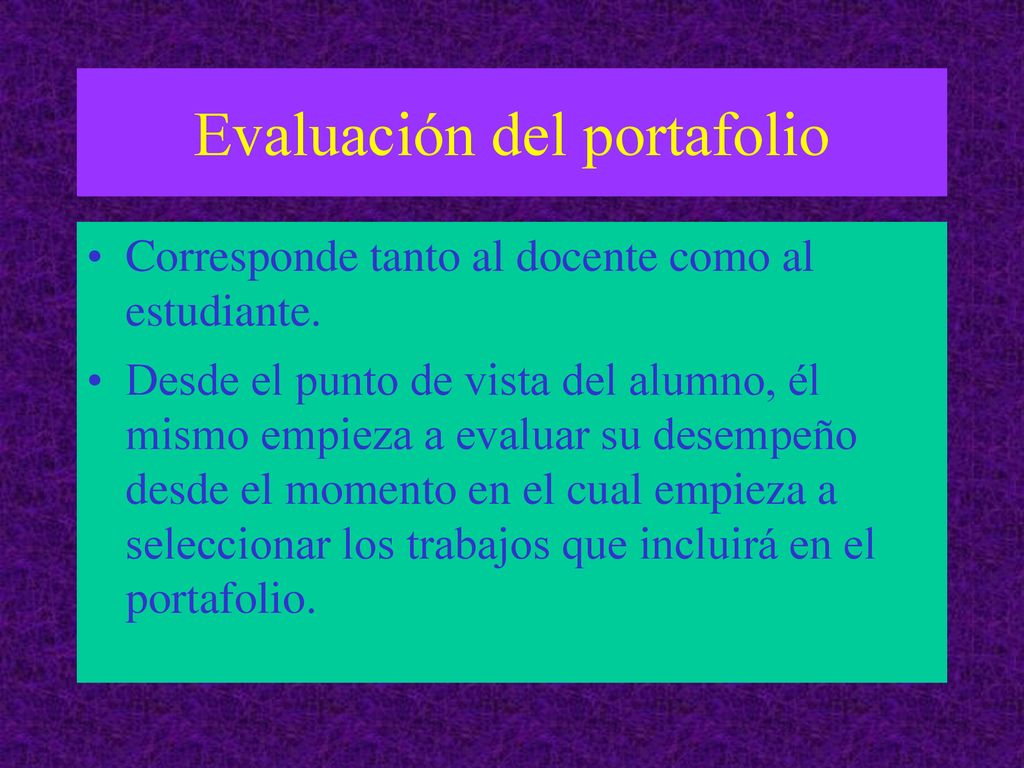 Evaluación del portafolio

• Corresponde tanto al docente como al estudiante.

• Desde el punto de vista del alumno, él mismo empieza a evaluar su desempeño desde el momento en el cual empieza a seleccionar los trabajos que incluirá en el portafolio.